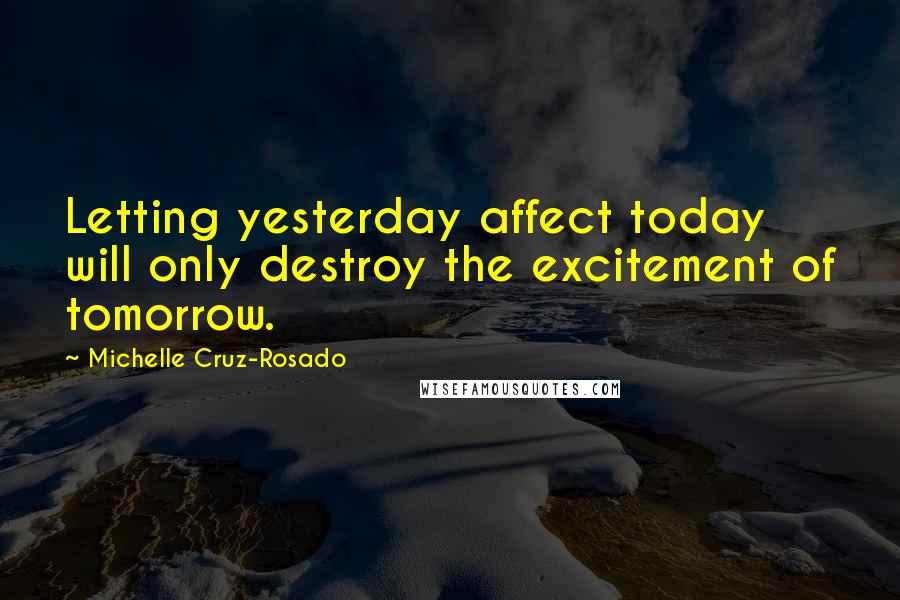 Letting yesterday affect today will only destroy the excitement of tomorrow.

~ Michelle Cruz-Rosado

WISEFAMOUSQUOTES.COM